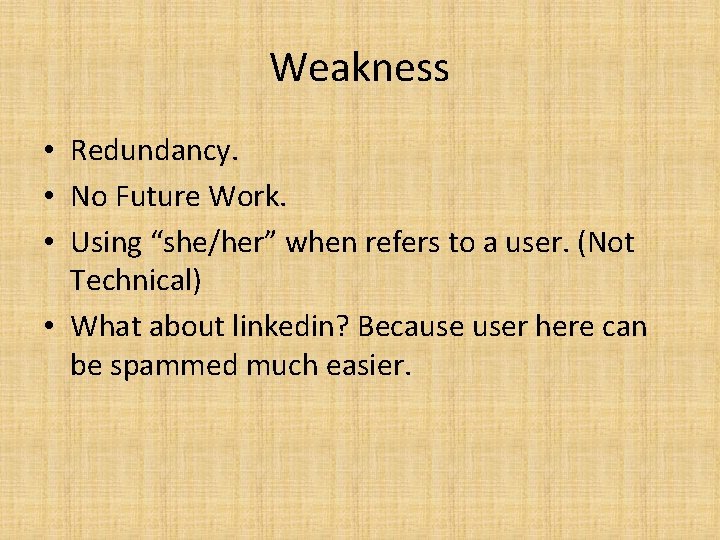 Weakness

• Redundancy.
• No Future Work.
• Using “she/her” when refers to a user. (Not Technical)
• What about linkedin? Because user here can be spammed much easier.